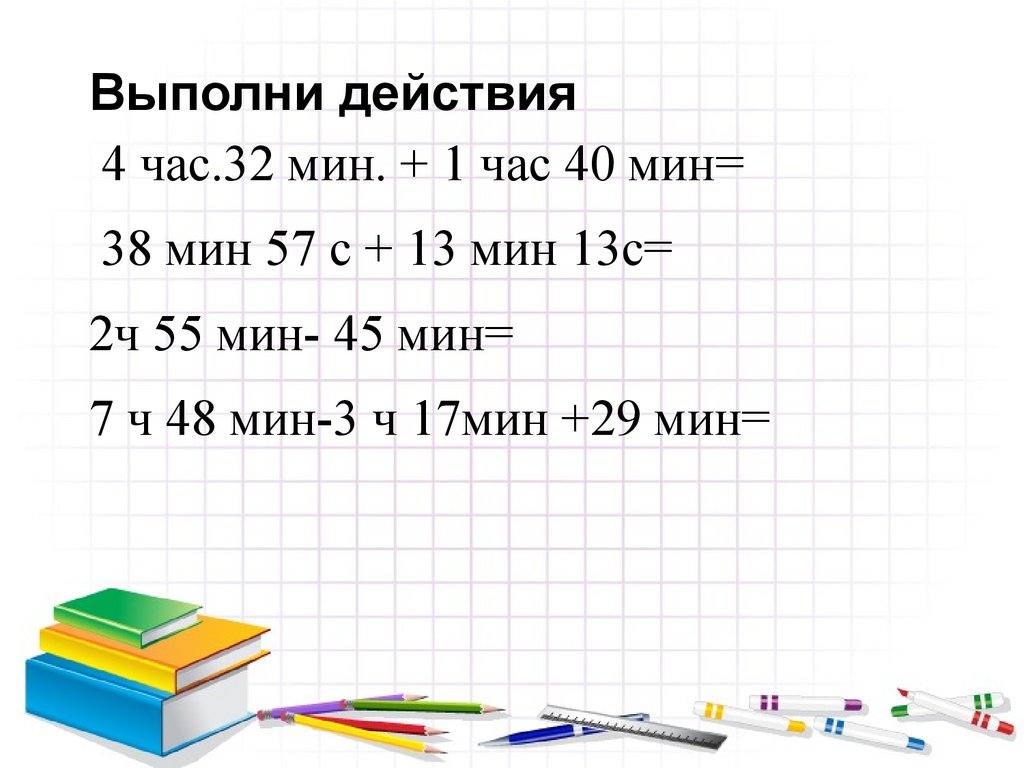 Выполни действия

4 час.32 мин. + 1 час 40 мин=

38 мин 57 с + 13 мин 13с=

2ч 55 мин- 45 мин=

7 ч 48 мин-3 ч 17мин +29 мин=